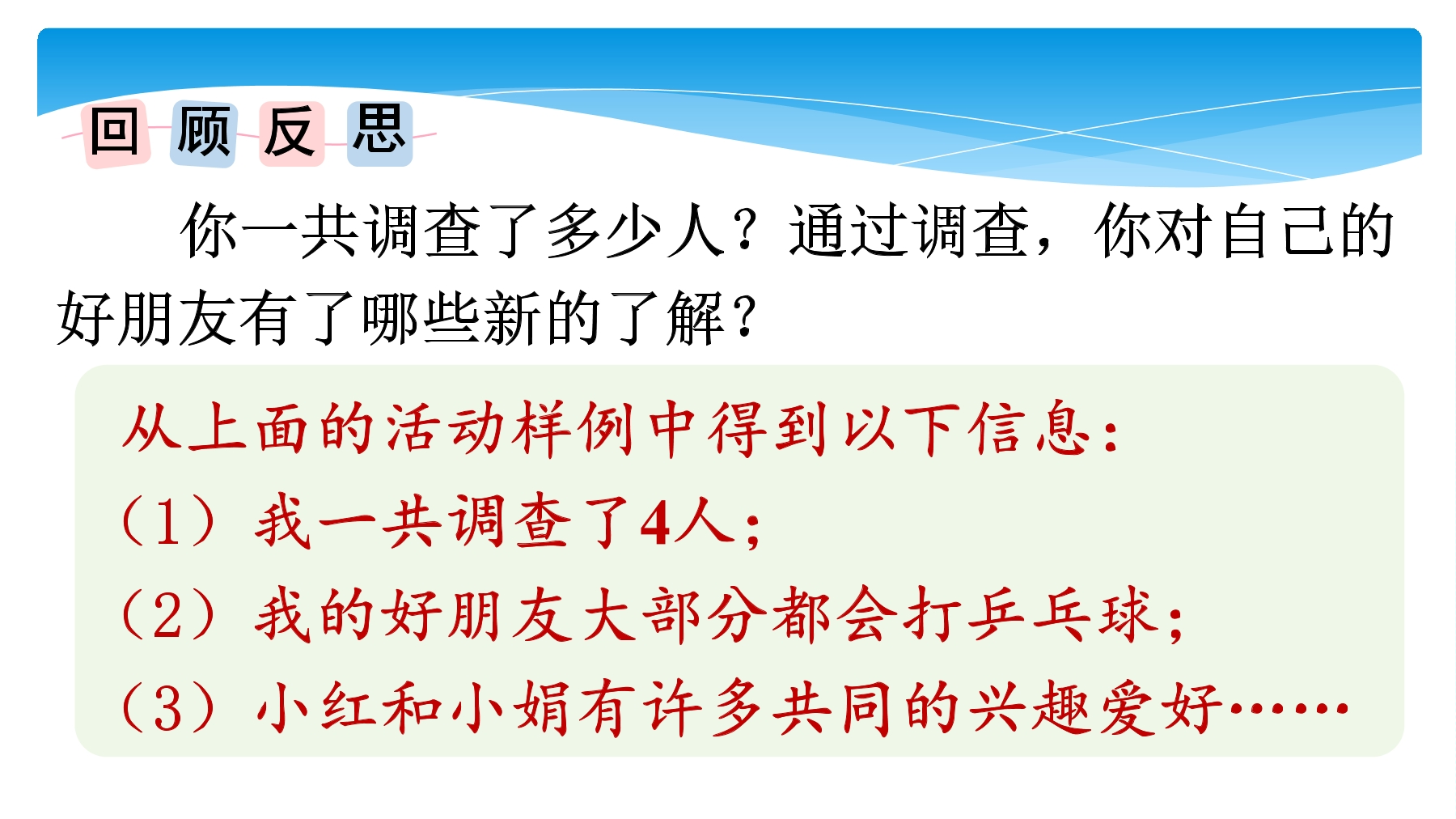 回顾反思

你一共调查了多少人？通过调查，你对自己的好朋友有了哪些新的了解？

从上面的活动样例中得到以下信息：

（1）我一共调查了4人；

（2）我的好朋友大部分都会打乒乓球；

（3）小红和小娟有许多共同的兴趣爱好……